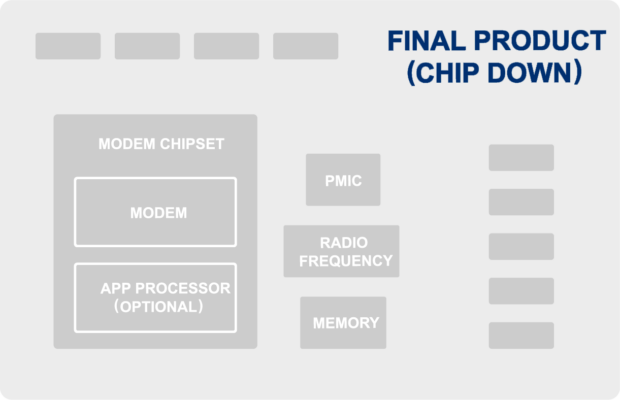 FINAL PRODUCT (CHIP DOWN)

MODEM CHIPSET

MODEM

APP PROCESSOR (OPTIONAL)

PMIC

RADIO FREQUENCY

MEMORY